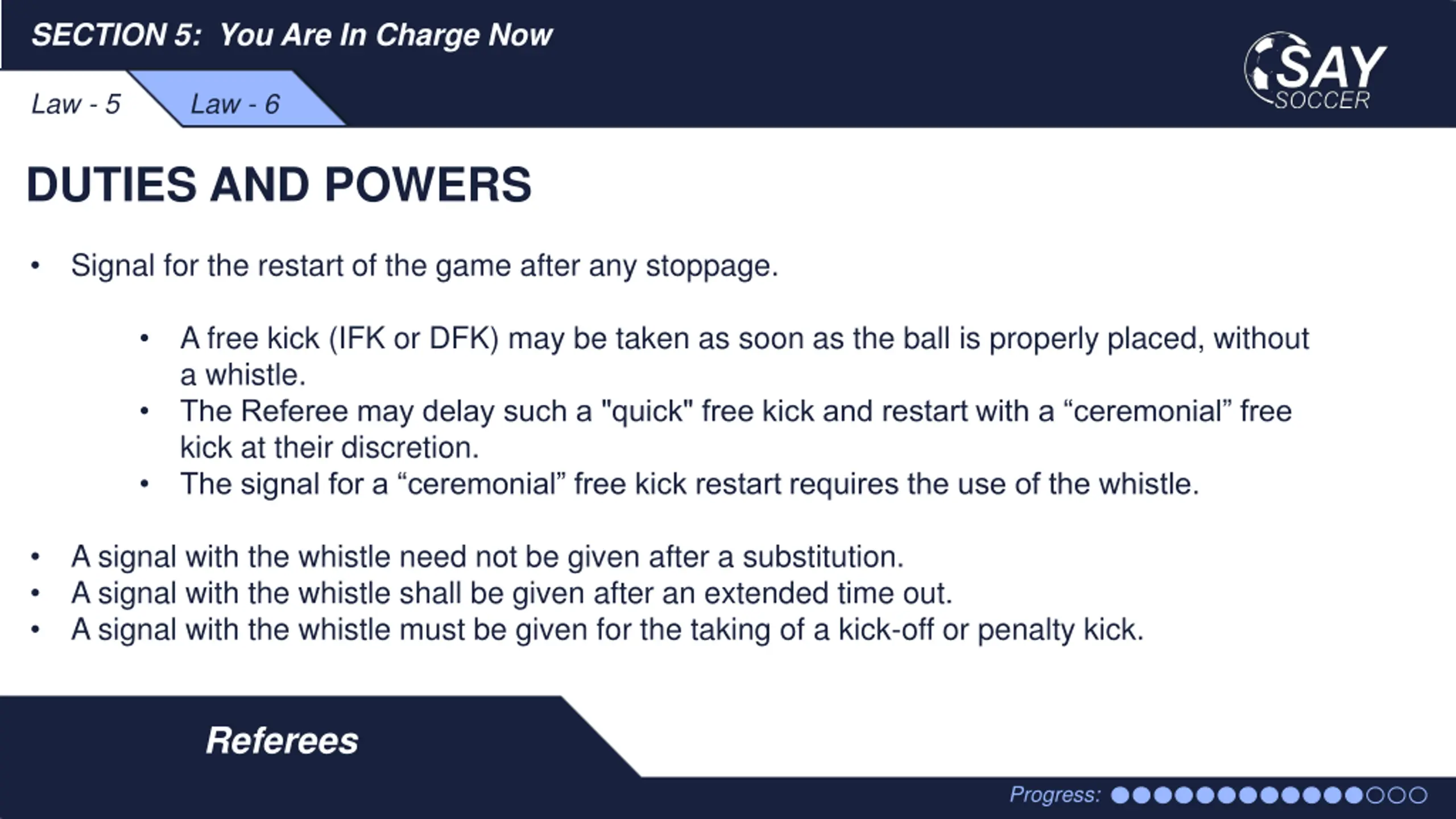 SECTION 5: You Are In Charge Now

SAY SOCCER

Law - 5 Law - 6

DUTIES AND POWERS

• Signal for the restart of the game after any stoppage.

• A free kick (IFK or DFK) may be taken as soon as the ball is properly placed, without a whistle.
• The Referee may delay such a "quick" free kick and restart with a “ceremonial” free kick at their discretion.
• The signal for a “ceremonial” free kick restart requires the use of the whistle.

• A signal with the whistle need not be given after a substitution.
• A signal with the whistle shall be given after an extended time out.
• A signal with the whistle must be given for the taking of a kick-off or penalty kick.

Referees

Progress: